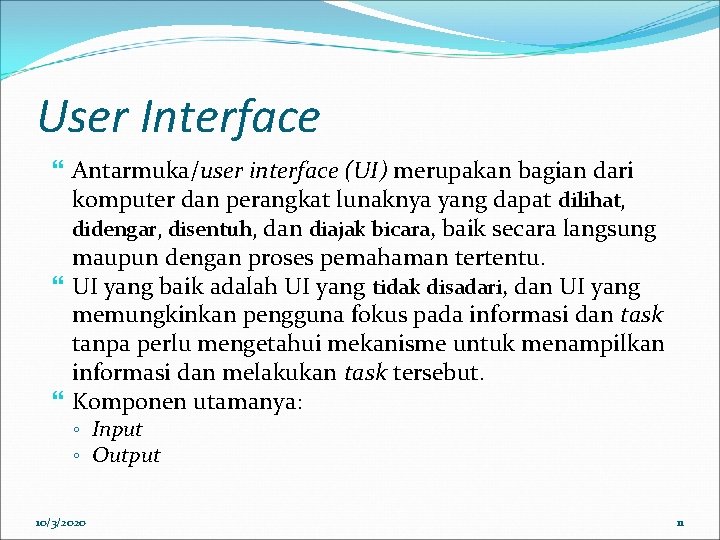 User Interface

Antarmuka/user interface (UI) merupakan bagian dari komputer dan perangkat lunaknya yang dapat dilihat, didengar, disentuh, dan diajak bicara, baik secara langsung maupun dengan proses pemahaman tertentu.

UI yang baik adalah UI yang tidak disadari, dan UI yang memungkinkan pengguna fokus pada informasi dan task tanpa perlu mengetahui mekanisme untuk menampilkan informasi dan melakukan task tersebut.

Komponen utamanya:
◦ Input
◦ Output

10/3/2020

11